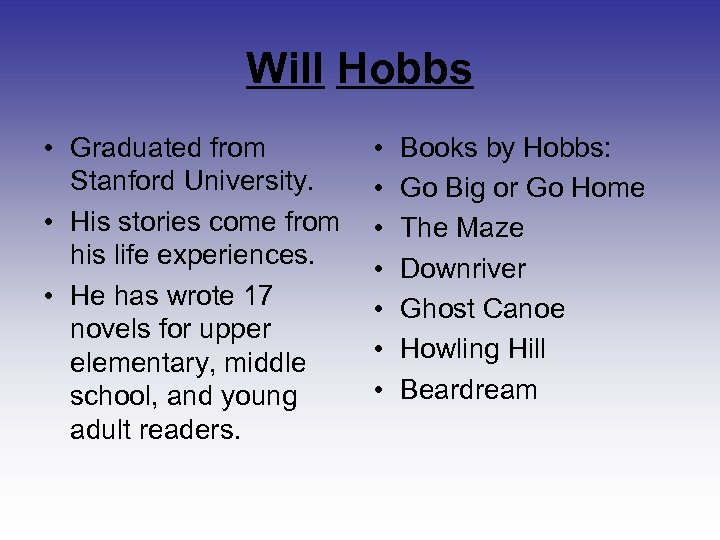 Will Hobbs

• Graduated from Stanford University.
• His stories come from his life experiences.
• He has wrote 17 novels for upper elementary, middle school, and young adult readers.

• Books by Hobbs:
• Go Big or Go Home
• The Maze
• Downriver
• Ghost Canoe
• Howling Hill
• Beardream